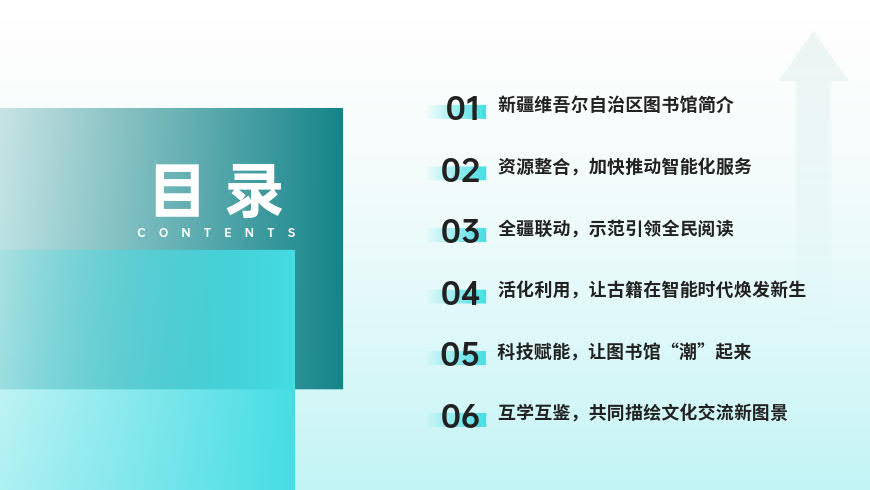 目录
CONTENTS

01 新疆维吾尔自治区图书馆简介

02 资源整合，加快推动智能化服务

03 全疆联动，示范引领全民阅读

04 活化利用，让古籍在智能时代焕发新生

05 科技赋能，让图书馆“潮”起来

06 互学互鉴，共同描绘文化交流新图景